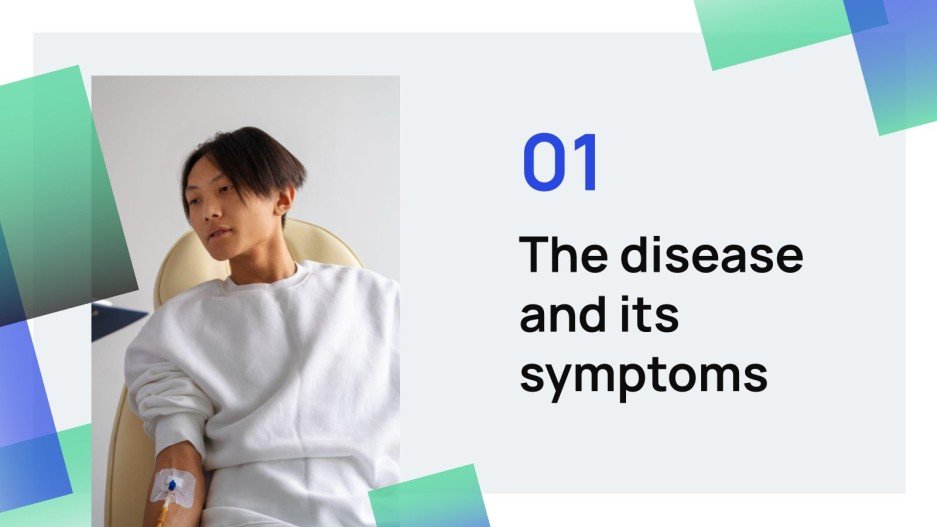 01

The disease and its symptoms